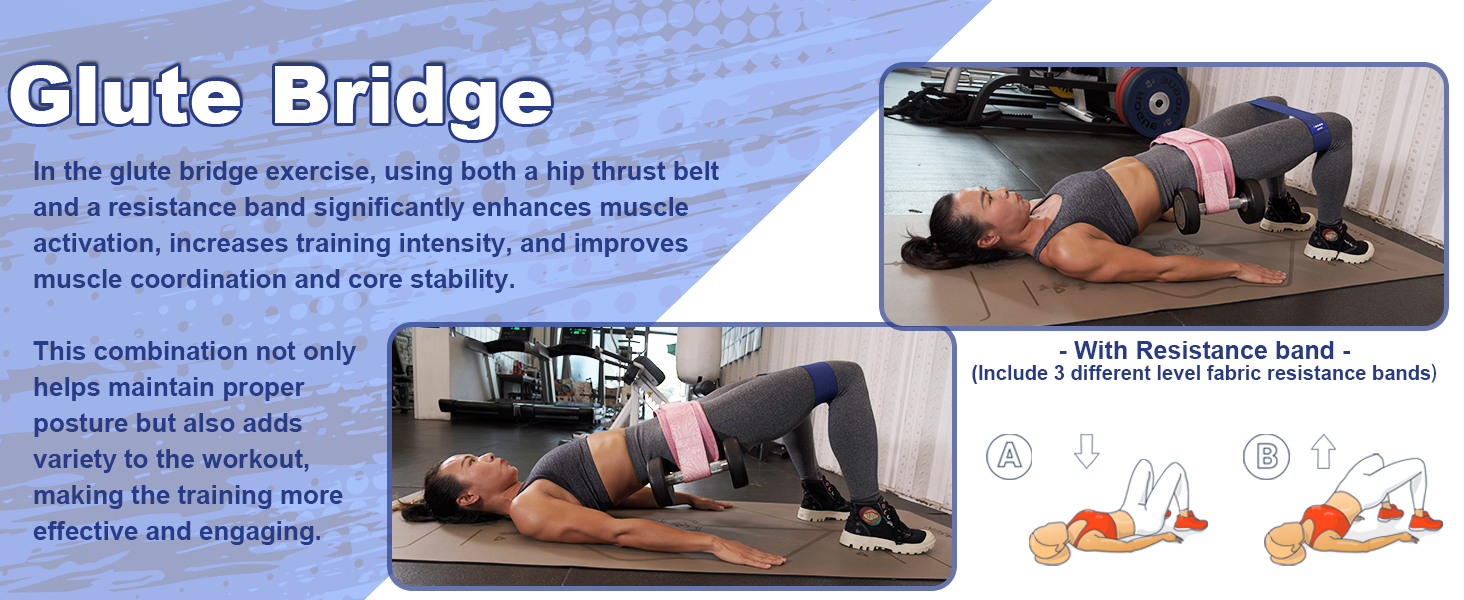 Glute Bridge

In the glute bridge exercise, using both a hip thrust belt and a resistance band significantly enhances muscle activation, increases training intensity, and improves muscle coordination and core stability.

This combination not only helps maintain proper posture but also adds variety to the workout, making the training more effective and engaging.

- With Resistance band -
(Include 3 different level fabric resistance bands)

A

B